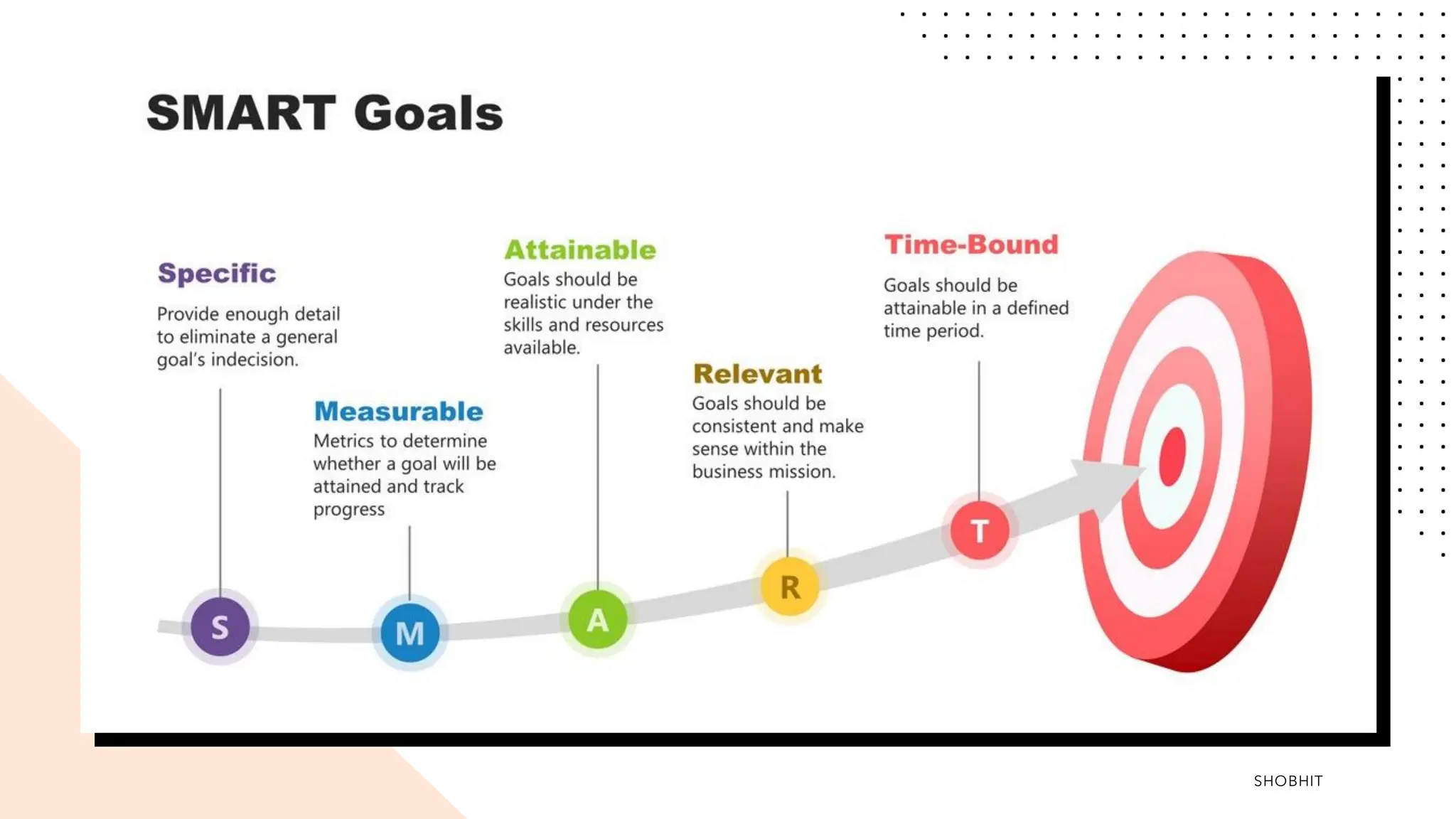 SMART Goals

Specific
Provide enough detail to eliminate a general goal's indecision.

Measurable
Metrics to determine whether a goal will be attained and track progress

Attainable
Goals should be realistic under the skills and resources available.

Relevant
Goals should be consistent and make sense within the business mission.

Time-Bound
Goals should be attainable in a defined time period.

S
M
A
R
T

SHOBHIT